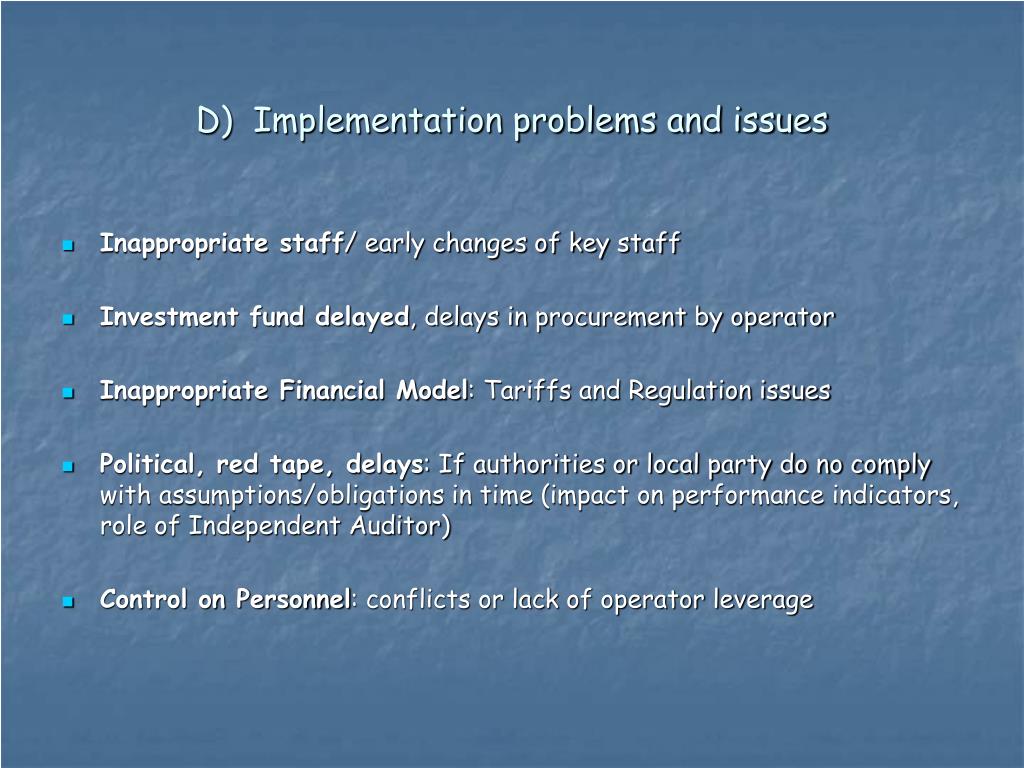 D) Implementation problems and issues

Inappropriate staff/ early changes of key staff

Investment fund delayed, delays in procurement by operator

Inappropriate Financial Model: Tariffs and Regulation issues

Political, red tape, delays: If authorities or local party do no comply with assumptions/obligations in time (impact on performance indicators, role of Independent Auditor)

Control on Personnel: conflicts or lack of operator leverage